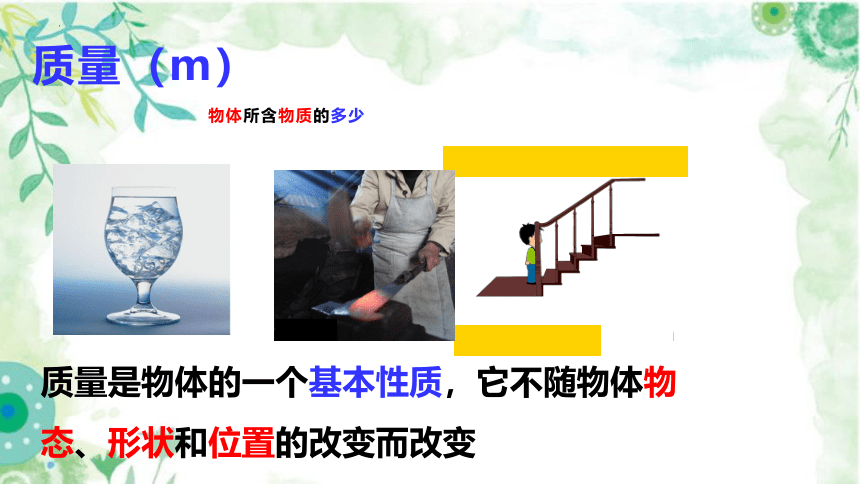 质量（m）

物体所含物质的多少

质量是物体的一个基本性质，它不随物体物态、形状和位置的改变而改变